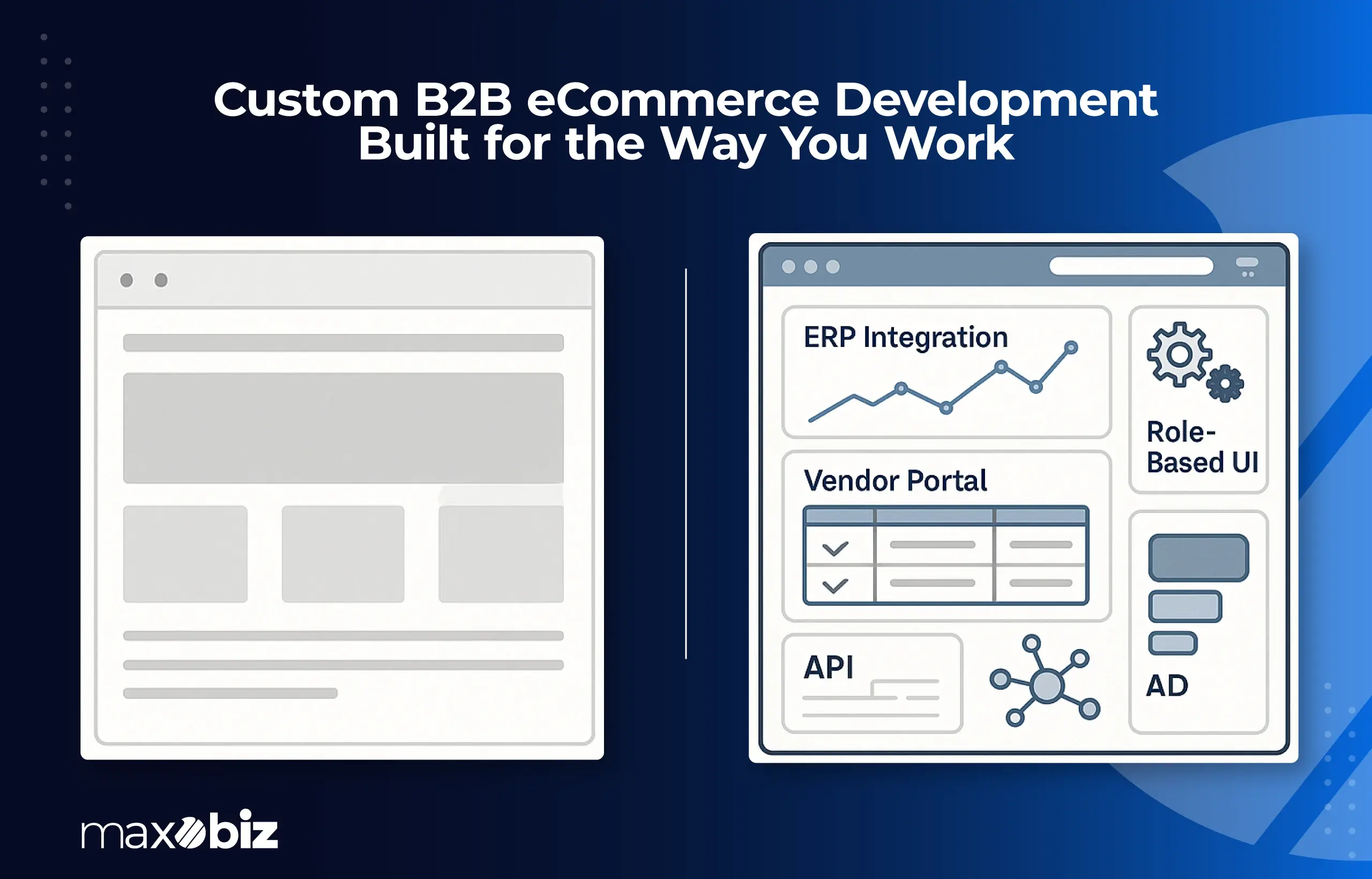 Custom B2B eCommerce Development Built for the Way You Work

ERP Integration

Role-Based UI

Vendor Portal

API

AD

maxbiz